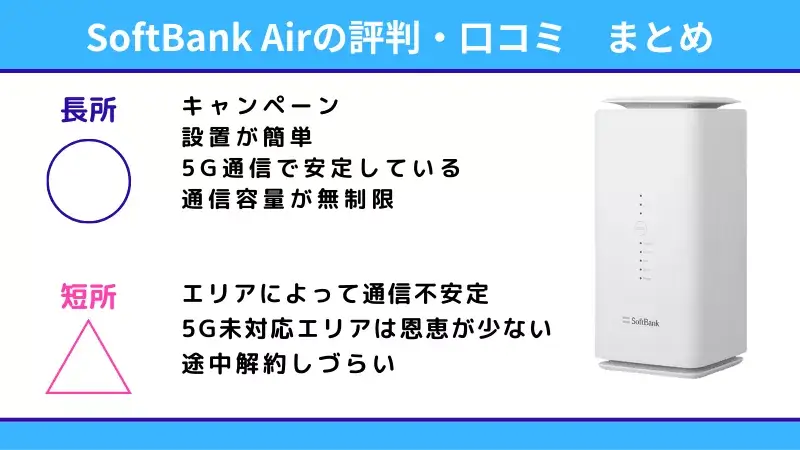 SoftBank Airの評判・口コミ　まとめ

長所

キャンペーン
設置が簡単
5G通信で安定している
通信容量が無制限

短所

エリアによって通信不安定
5G未対応エリアは恩恵が少ない
途中解約しづらい

SoftBank